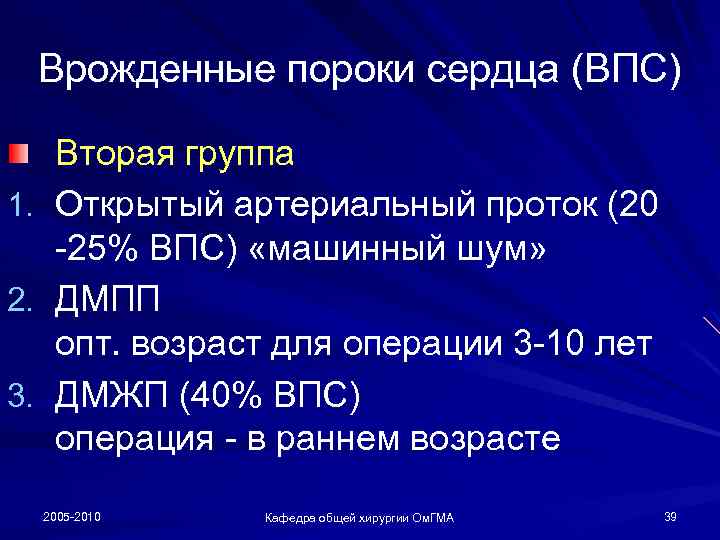 Врожденные пороки сердца (ВПС)

Вторая группа

1. Открытый артериальный проток (20 -25% ВПС) «машинный шум»
2. ДМПП
опт. возраст для операции 3-10 лет
3. ДМЖП (40% ВПС)
операция - в раннем возрасте

2005-2010

Кафедра общей хирургии ОмГМА

39